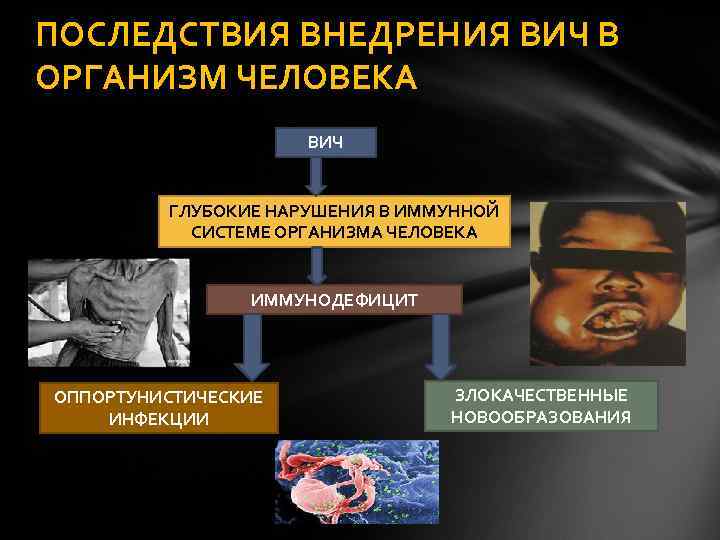 ПОСЛЕДСТВИЯ ВНЕДРЕНИЯ ВИЧ В ОРГАНИЗМ ЧЕЛОВЕКА

ВИЧ

ГЛУБОКИЕ НАРУШЕНИЯ В ИММУННОЙ СИСТЕМЕ ОРГАНИЗМА ЧЕЛОВЕКА

ИММУНОДЕФИЦИТ

ОППОРТУНИСТИЧЕСКИЕ ИНФЕКЦИИ

ЗЛОКАЧЕСТВЕННЫЕ НОВООБРАЗОВАНИЯ